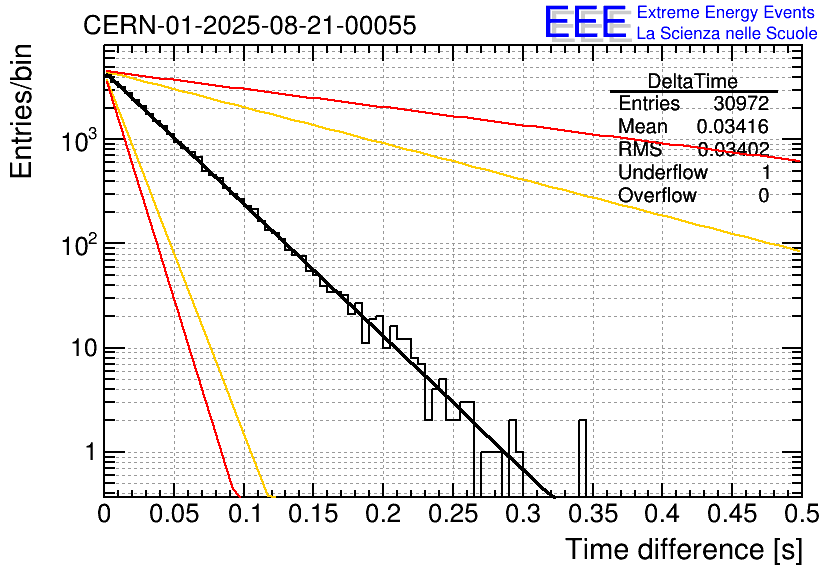 CERN-01-2025-08-21-00055

EEE Extreme Energy Events
La Scienza nelle Scuole

| DeltaTime | |
|---|---|
| Entries | 30972 |
| Mean | 0.03416 |
| RMS | 0.03402 |
| Underflow | 1 |
| Overflow | 0 |

Entries/bin

$10^3$
$10^2$
10
1

0 0.05 0.1 0.15 0.2 0.25 0.3 0.35 0.4 0.45 0.5

Time difference [s]